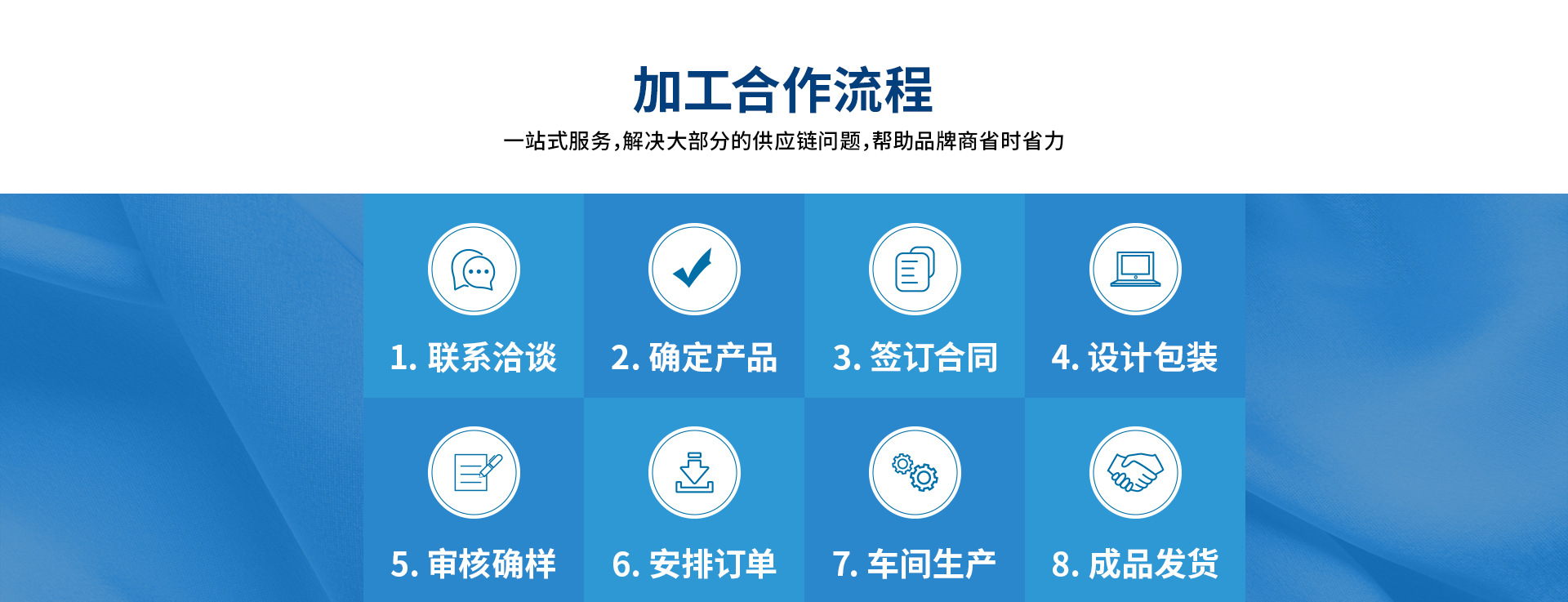 加工合作流程

一站式服务,解决大部分的供应链问题,帮助品牌商省时省力

1. 联系洽谈

2. 确定产品

3. 签订合同

4. 设计包装

5. 审核确样

6. 安排订单

7. 车间生产

8. 成品发货